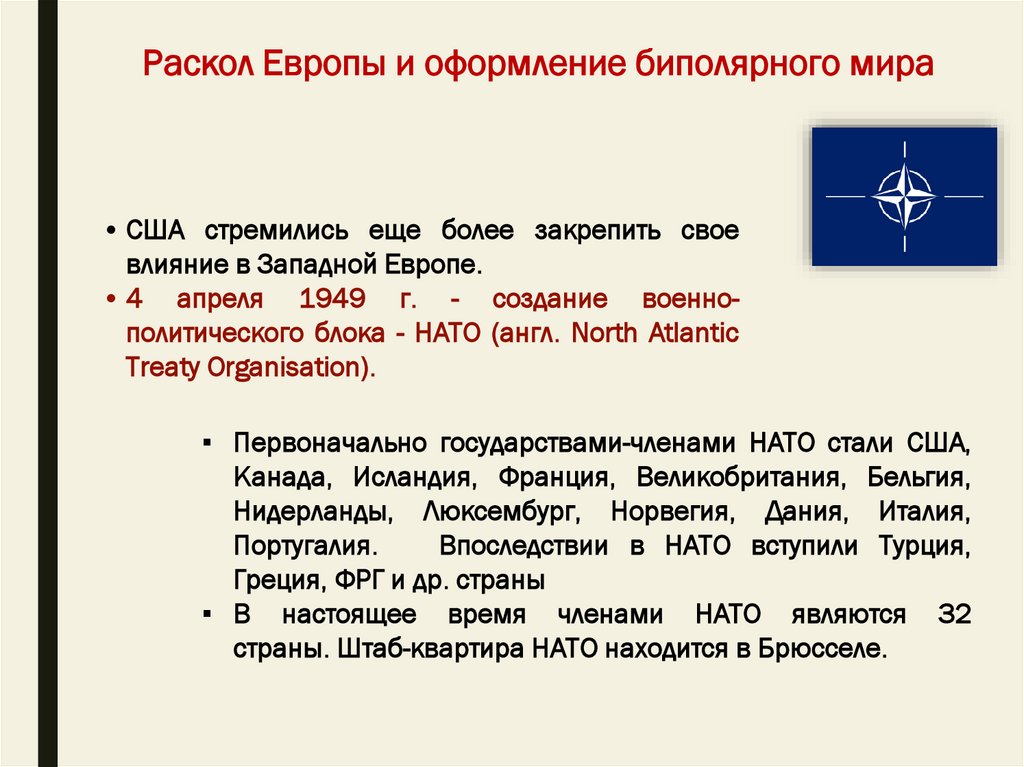 Раскол Европы и оформление биполярного мира

• США стремились еще более закрепить свое влияние в Западной Европе.
• 4 апреля 1949 г. - создание военно-политического блока - НАТО (англ. North Atlantic Treaty Organisation).

▪ Первоначально государствами-членами НАТО стали США, Канада, Исландия, Франция, Великобритания, Бельгия, Нидерланды, Люксембург, Норвегия, Дания, Италия, Португалия. Впоследствии в НАТО вступили Турция, Греция, ФРГ и др. страны
▪ В настоящее время членами НАТО являются 32 страны. Штаб-квартира НАТО находится в Брюсселе.